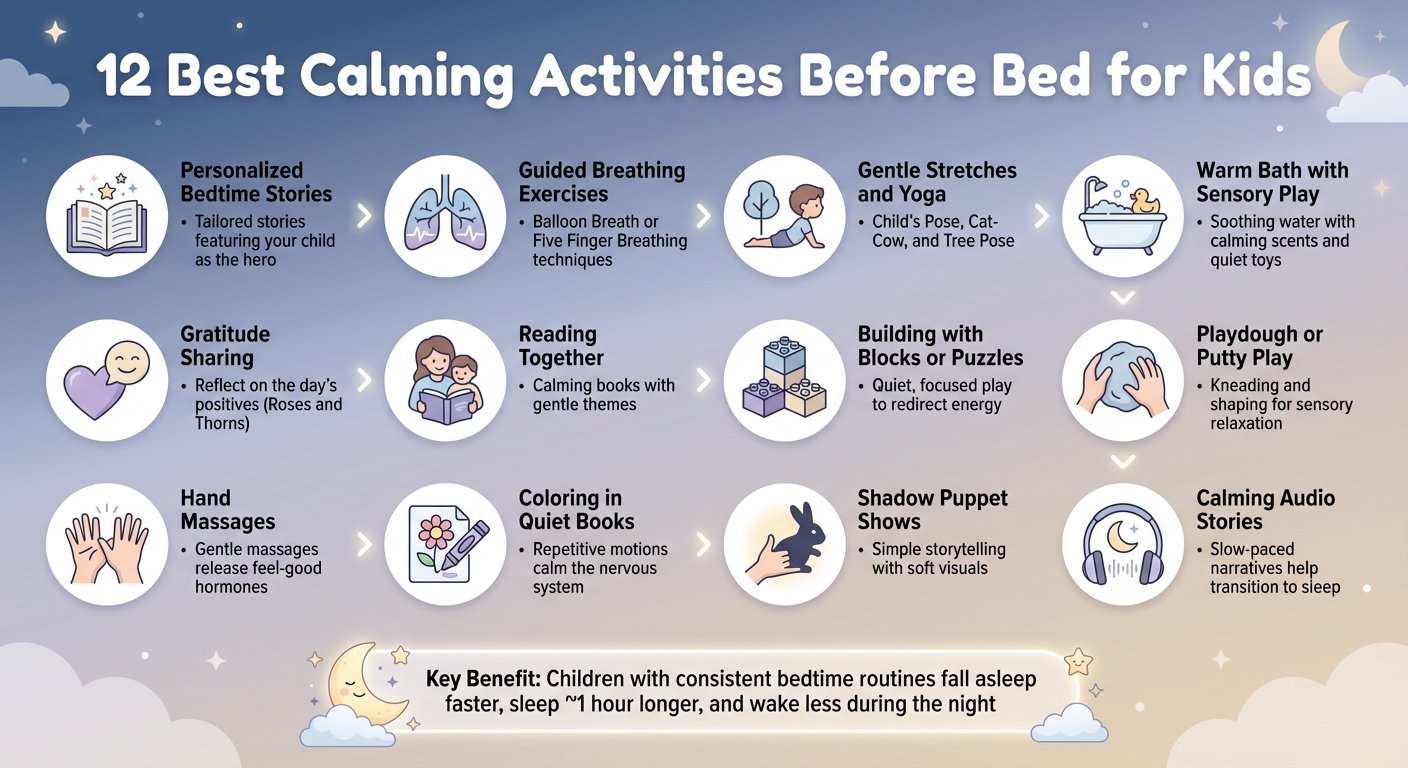 12 Best Calming Activities Before Bed for Kids

Personalized Bedtime Stories
• Tailored stories featuring your child as the hero

Guided Breathing Exercises
• Balloon Breath or Five Finger Breathing techniques

Gentle Stretches and Yoga
• Child's Pose, Cat-Cow, and Tree Pose

Warm Bath with Sensory Play
• Soothing water with calming scents and quiet toys

Gratitude Sharing
• Reflect on the day's positives (Roses and Thorns)

Reading Together
• Calming books with gentle themes

Building with Blocks or Puzzles
• Quiet, focused play to redirect energy

Playdough or Putty Play
• Kneading and shaping for sensory relaxation

Hand Massages
• Gentle massages release feel-good hormones

Coloring in Quiet Books
• Repetitive motions calm the nervous system

Shadow Puppet Shows
• Simple storytelling with soft visuals

Calming Audio Stories
• Slow-paced narratives help transition to sleep

Key Benefit: Children with consistent bedtime routines fall asleep faster, sleep ~1 hour longer, and wake less during the night